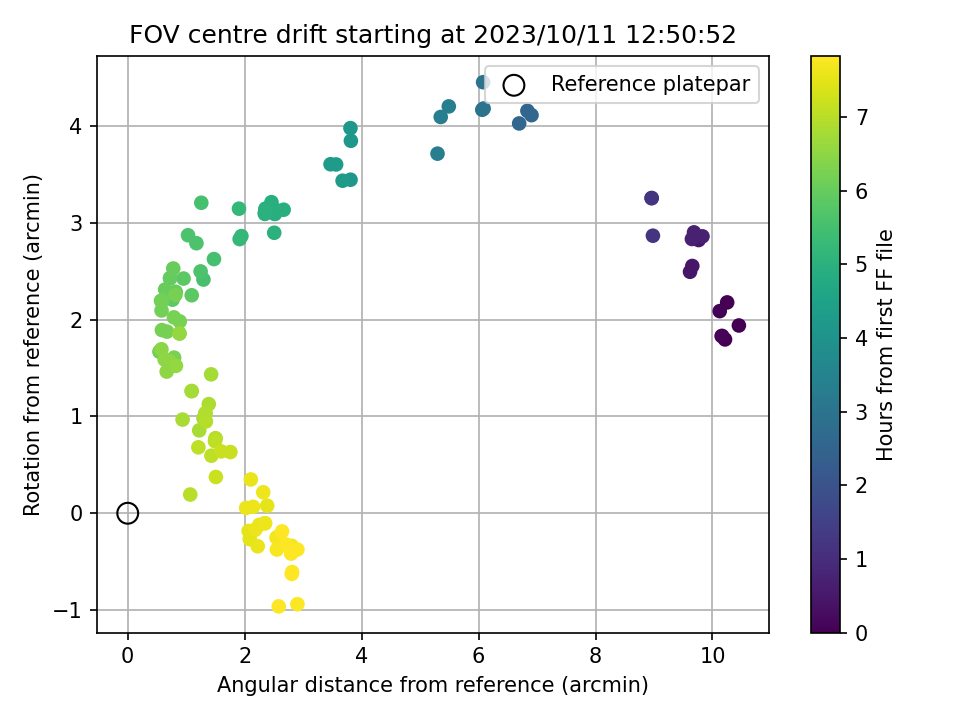 FOV centre drift starting at 2023/10/11 12:50:52

Reference platepar

Rotation from reference (arcmin)

4
3
2
1
0
−1

0
2
4
6
8
10

Angular distance from reference (arcmin)

Hours from first FF file

7
6
5
4
3
2
1
0